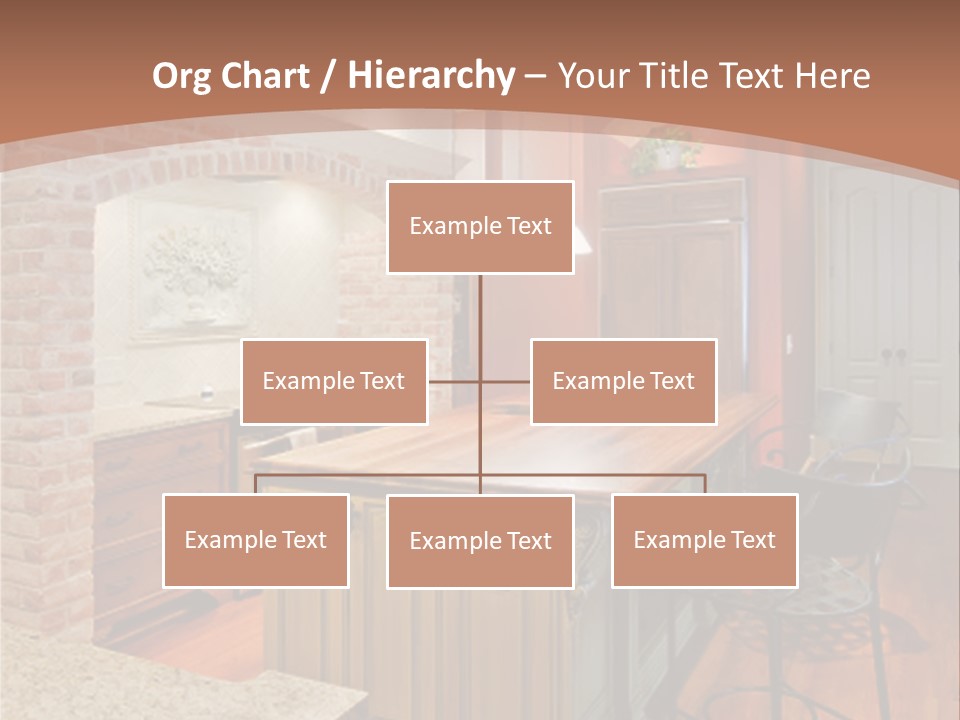 Org Chart / Hierarchy – Your Title Text Here

Example Text

Example Text

Example Text

Example Text

Example Text

Example Text